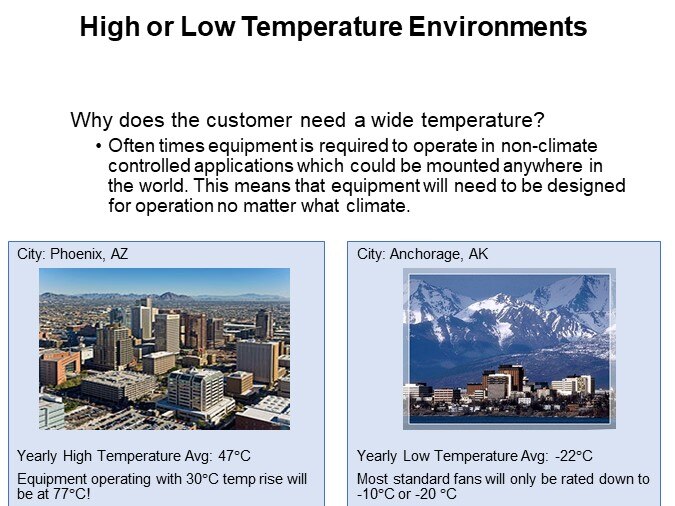 High or Low Temperature Environments

Why does the customer need a wide temperature?

• Often times equipment is required to operate in non-climate controlled applications which could be mounted anywhere in the world. This means that equipment will need to be designed for operation no matter what climate.

City: Phoenix, AZ

Yearly High Temperature Avg: 47°C

Equipment operating with 30°C temp rise will be at 77°C!

City: Anchorage, AK

Yearly Low Temperature Avg: -22°C

Most standard fans will only be rated down to -10°C or -20 °C